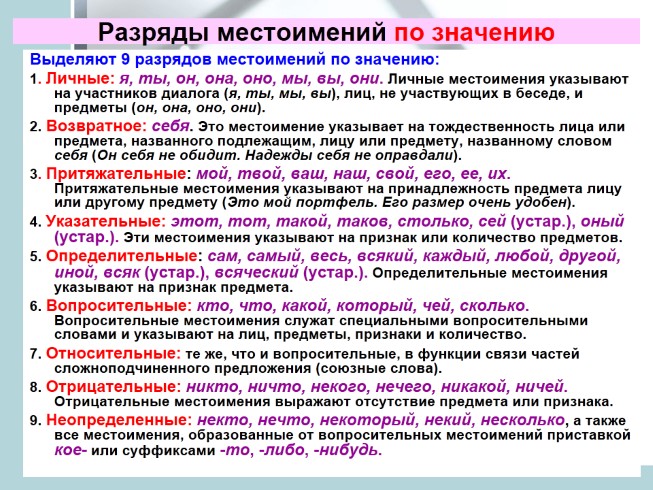 Разряды местоимений по значению

Выделяют 9 разрядов местоимений по значению:

1. Личные: я, ты, он, она, оно, мы, вы, они. Личные местоимения указывают на участников диалога (я, ты, мы, вы), лиц, не участвующих в беседе, и предметы (он, она, оно, они).

2. Возвратное: себя. Это местоимение указывает на тождественность лица или предмета, названного подлежащим, лицу или предмету, названному словом себя (Он себя не обидит. Надежды себя не оправдали).

3. Притяжательные: мой, твой, ваш, наш, свой, его, ее, их. Притяжательные местоимения указывают на принадлежность предмета лицу или другому предмету (Это мой портфель. Его размер очень удобен).

4. Указательные: этот, тот, такой, таков, столько, сей (устар.), оный (устар.). Эти местоимения указывают на признак или количество предметов.

5. Определительные: сам, самый, весь, всякий, каждый, любой, другой, иной, всяк (устар.), всяческий (устар.). Определительные местоимения указывают на признак предмета.

6. Вопросительные: кто, что, какой, который, чей, сколько. Вопросительные местоимения служат специальными вопросительными словами и указывают на лиц, предметы, признаки и количество.

7. Относительные: те же, что и вопросительные, в функции связи частей сложноподчиненного предложения (союзные слова).

8. Отрицательные: никто, ничто, некого, нечего, никакой, ничей. Отрицательные местоимения выражают отсутствие предмета или признака.

9. Неопределенные: некто, нечто, некоторый, некий, несколько, а также все местоимения, образованные от вопросительных местоимений приставкой кое- или суффиксами -то, -либо, -нибудь.